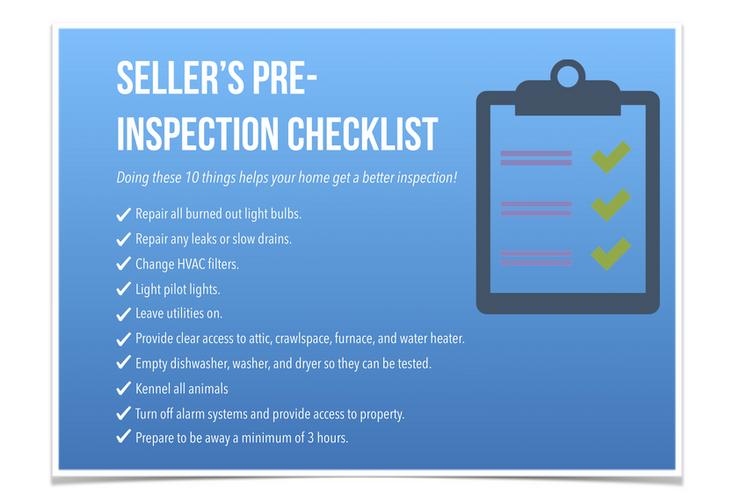 SELLER'S PRE-INSPECTION CHECKLIST

Doing these 10 things helps your home get a better inspection!

✓ Repair all burned out light bulbs.
✓ Repair any leaks or slow drains.
✓ Change HVAC filters.
✓ Light pilot lights.
✓ Leave utilities on.
✓ Provide clear access to attic, crawlspace, furnace, and water heater.
✓ Empty dishwasher, washer, and dryer so they can be tested.
✓ Kennel all animals
✓ Turn off alarm systems and provide access to property.
✓ Prepare to be away a minimum of 3 hours.